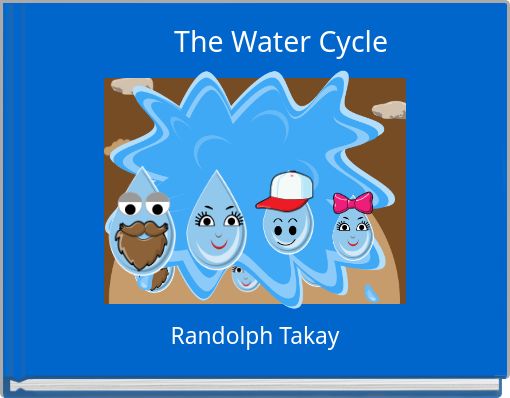 The Water Cycle

Randolph Takay